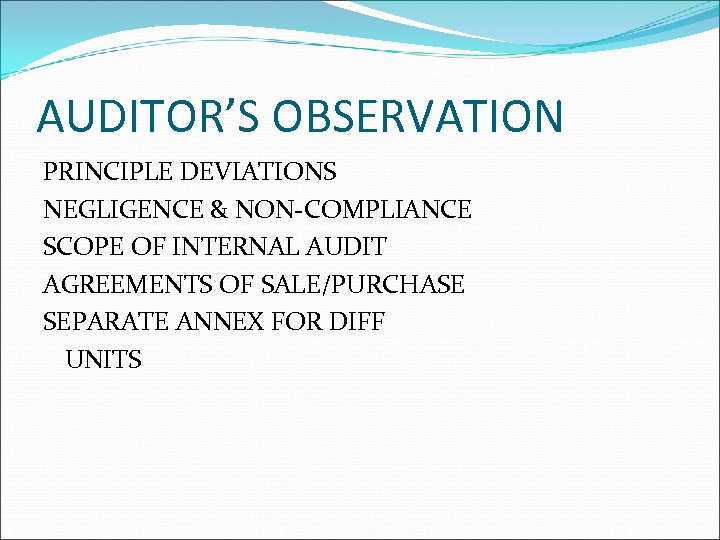 AUDITOR’S OBSERVATION

PRINCIPLE DEVIATIONS
NEGLIGENCE & NON-COMPLIANCE
SCOPE OF INTERNAL AUDIT
AGREEMENTS OF SALE/PURCHASE
SEPARATE ANNEX FOR DIFF UNITS